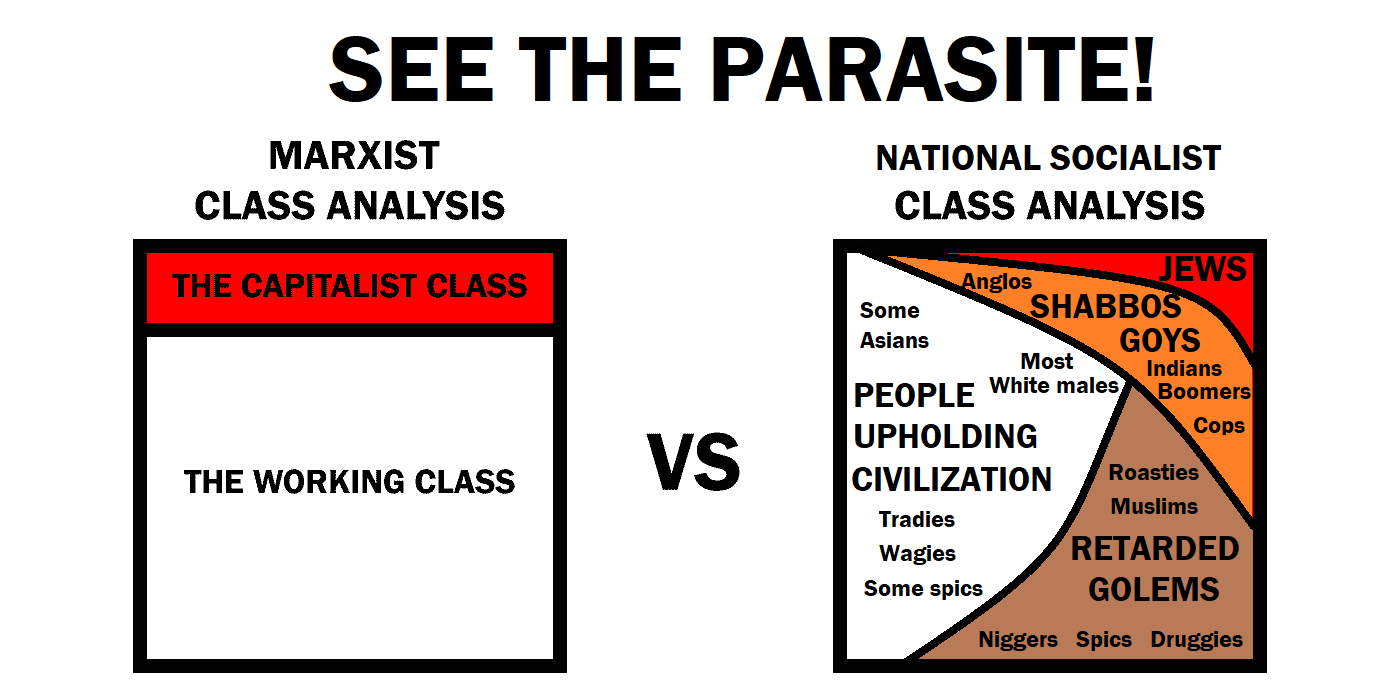 SEE THE PARASITE!

MARXIST CLASS ANALYSIS

THE CAPITALIST CLASS

THE WORKING CLASS

VS

NATIONAL SOCIALIST CLASS ANALYSIS

JEWS

Anglos

SHABBOS GOYS

Indians

Boomers

Cops

Some Asians

Most White males

PEOPLE UPHOLDING CIVILIZATION

Tradies

Wagies

Some spics

Roasties

Muslims

RETARDED GOLEMS

Niggers Spics Druggies